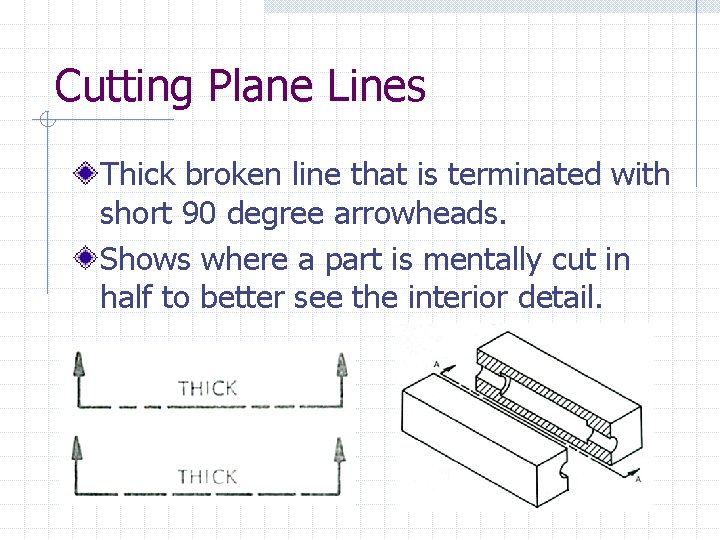 Cutting Plane Lines

Thick broken line that is terminated with short 90 degree arrowheads.

Shows where a part is mentally cut in half to better see the interior detail.

THICK

THICK

A

A